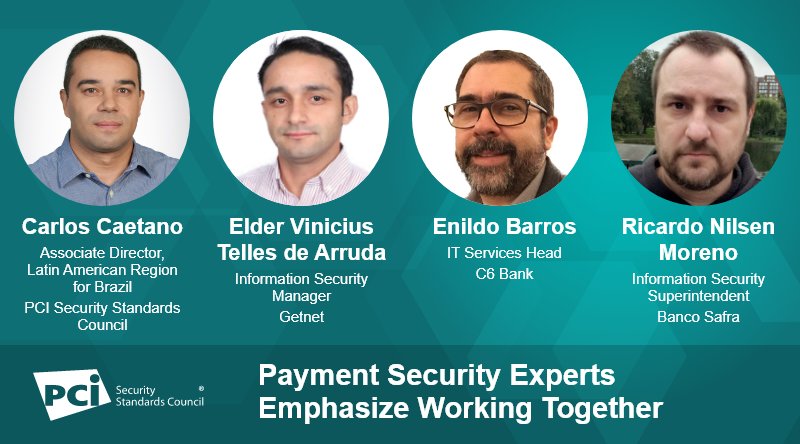 Carlos Caetano
Associate Director, Latin American Region for Brazil
PCI Security Standards Council

Elder Vinicius Telles de Arruda
Information Security Manager
Getnet

Enildo Barros
IT Services Head
C6 Bank

Ricardo Nilsen Moreno
Information Security Superintendent
Banco Safra

PCI Security Standards Council ®

Payment Security Experts Emphasize Working Together